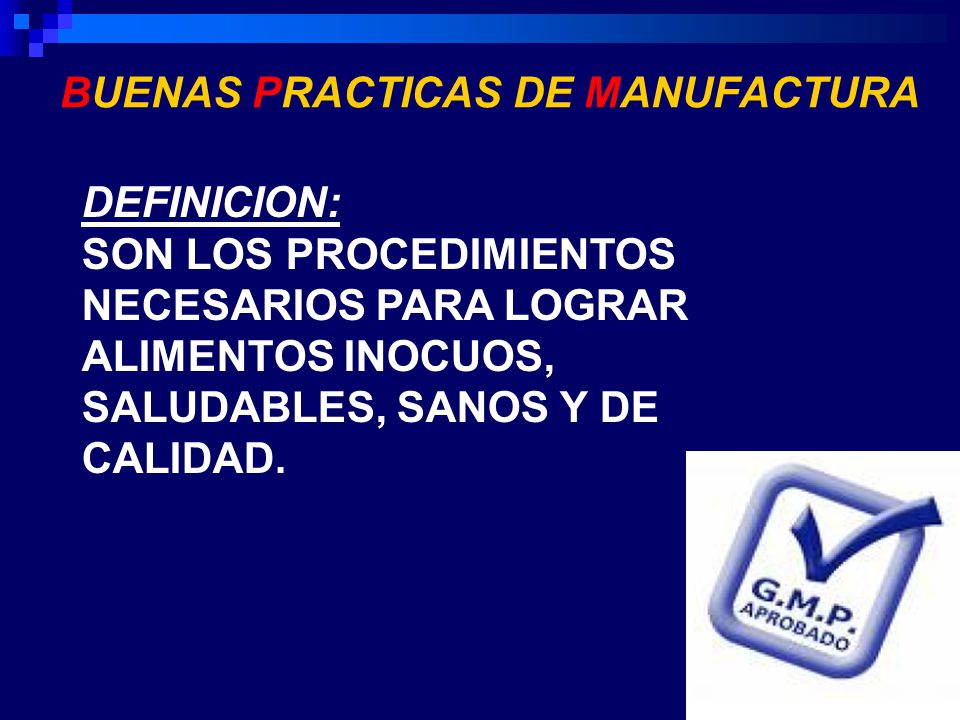 BUENAS PRACTICAS DE MANUFACTURA

DEFINICION:
SON LOS PROCEDIMIENTOS NECESARIOS PARA LOGRAR ALIMENTOS INOCUOS, SALUDABLES, SANOS Y DE CALIDAD.

G.M.P.
APROBADO